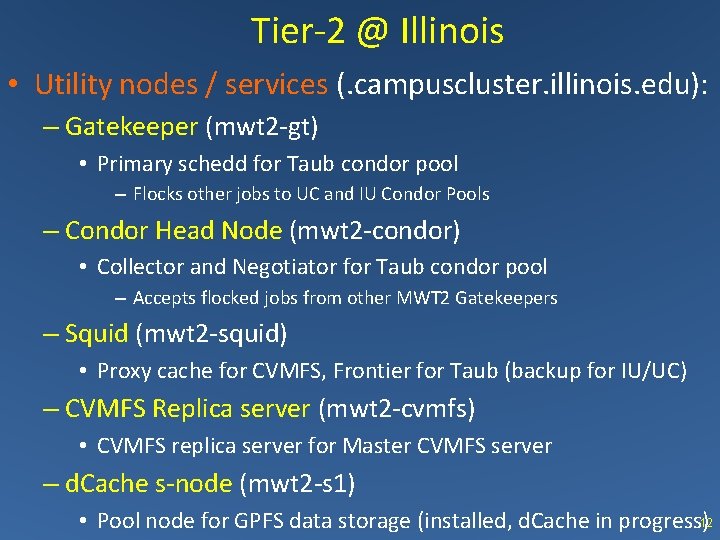 Tier-2 @ Illinois

• Utility nodes / services (.campuscluster.illinois.edu):
– Gatekeeper (mwt2-gt)
• Primary schedd for Taub condor pool
– Flocks other jobs to UC and IU Condor Pools
– Condor Head Node (mwt2-condor)
• Collector and Negotiator for Taub condor pool
– Accepts flocked jobs from other MWT2 Gatekeepers
– Squid (mwt2-squid)
• Proxy cache for CVMFS, Frontier for Taub (backup for IU/UC)
– CVMFS Replica server (mwt2-cvmfs)
• CVMFS replica server for Master CVMFS server
– dCache s-node (mwt2-s1)
• Pool node for GPFS data storage (installed, dCache in progress)

12